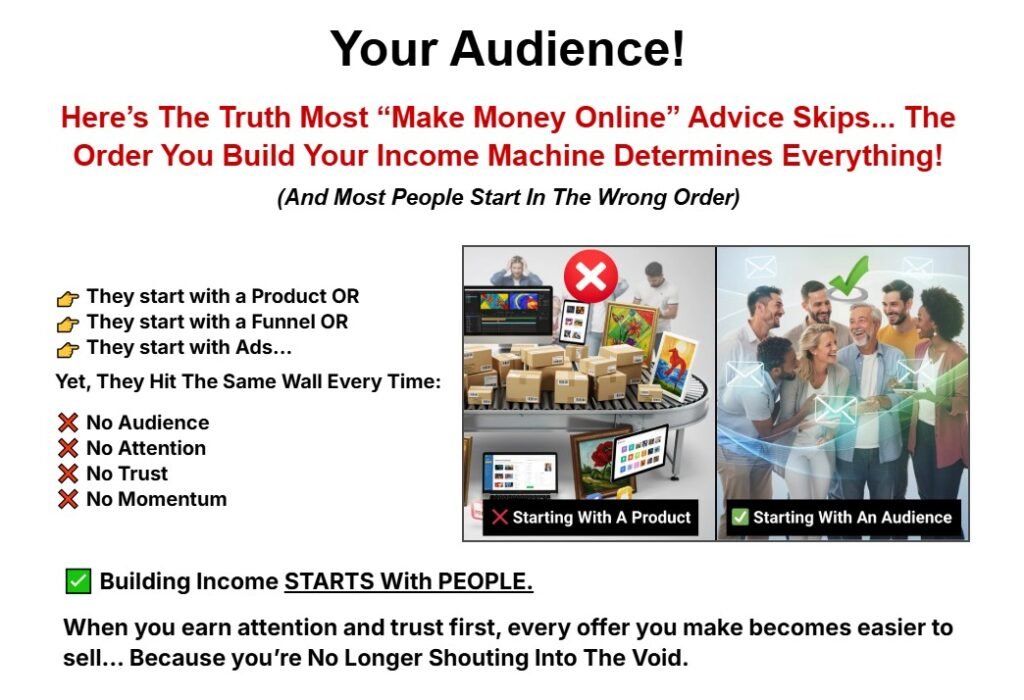 Your Audience!

Here's The Truth Most "Make Money Online" Advice Skips... The Order You Build Your Income Machine Determines Everything!

(And Most People Start In The Wrong Order)

👉 They start with a Product OR
👉 They start with a Funnel OR
👉 They start with Ads...

Yet, They Hit The Same Wall Every Time:

❌ No Audience
❌ No Attention
❌ No Trust
❌ No Momentum

❌ Starting With A Product

✅ Starting With An Audience

✅ Building Income STARTS With PEOPLE.

When you earn attention and trust first, every offer you make becomes easier to sell... Because you're No Longer Shouting Into The Void.